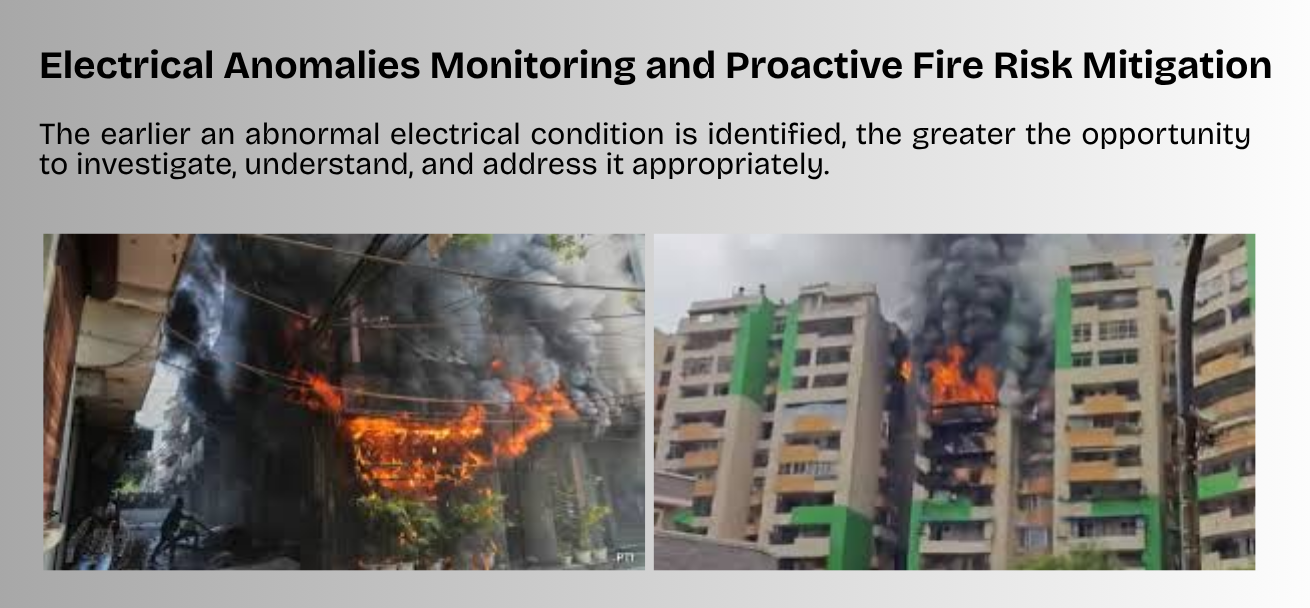 Electrical Anomalies Monitoring and Proactive Fire Risk Mitigation

The earlier an abnormal electrical condition is identified, the greater the opportunity to investigate, understand, and address it appropriately.

PTI